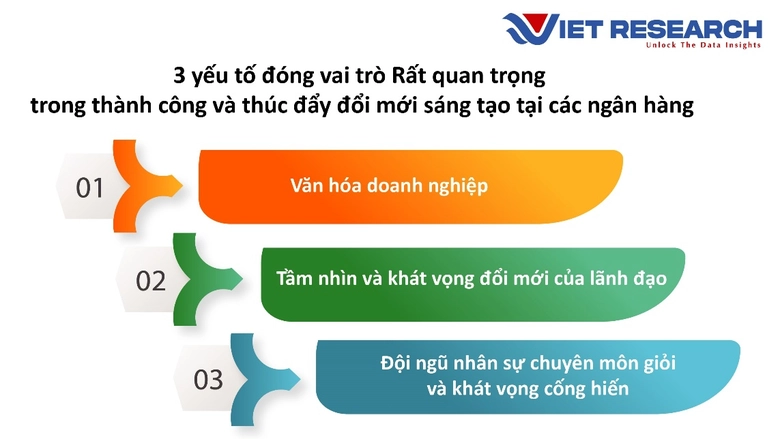 VIET RESEARCH
Unlock The Data Insights

3 yếu tố đóng vai trò Rất quan trọng
trong thành công và thúc đẩy đổi mới sáng tạo tại các ngân hàng

01
Văn hóa doanh nghiệp

02
Tầm nhìn và khát vọng đổi mới của lãnh đạo

03
Đội ngũ nhân sự chuyên môn giỏi
và khát vọng cống hiến